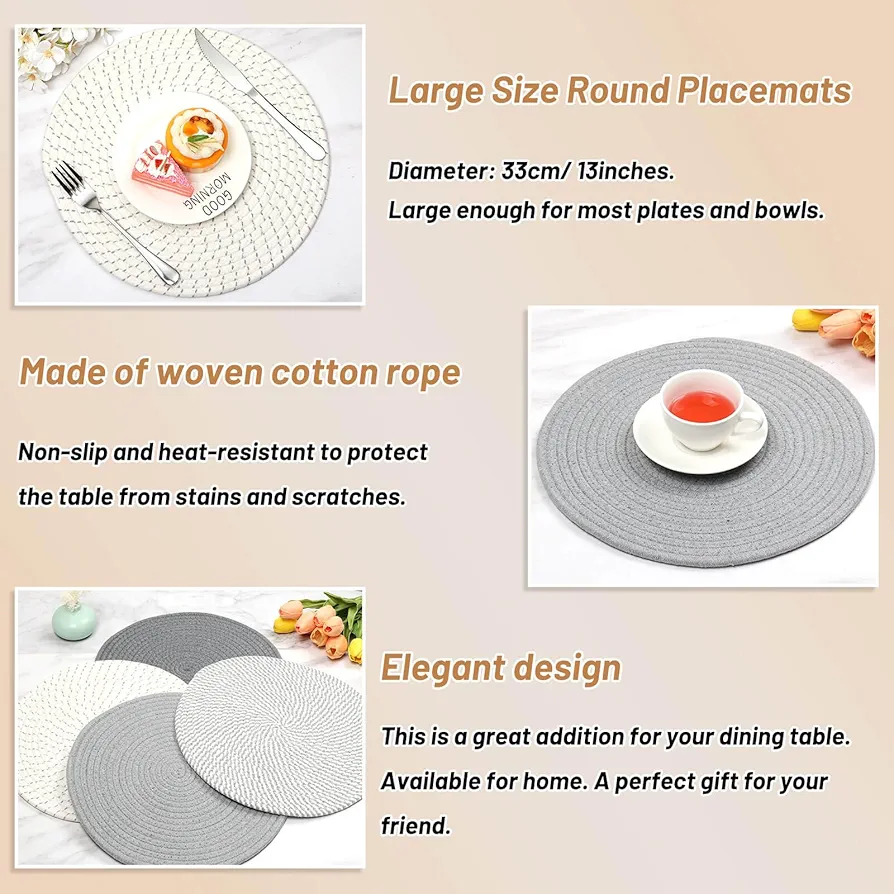 GOOD MORNING

Large Size Round Placemats

Diameter: 33cm/ 13inches.
Large enough for most plates and bowls.

Made of woven cotton rope

Non-slip and heat-resistant to protect the table from stains and scratches.

Elegant design

This is a great addition for your dining table. Available for home. A perfect gift for your friend.